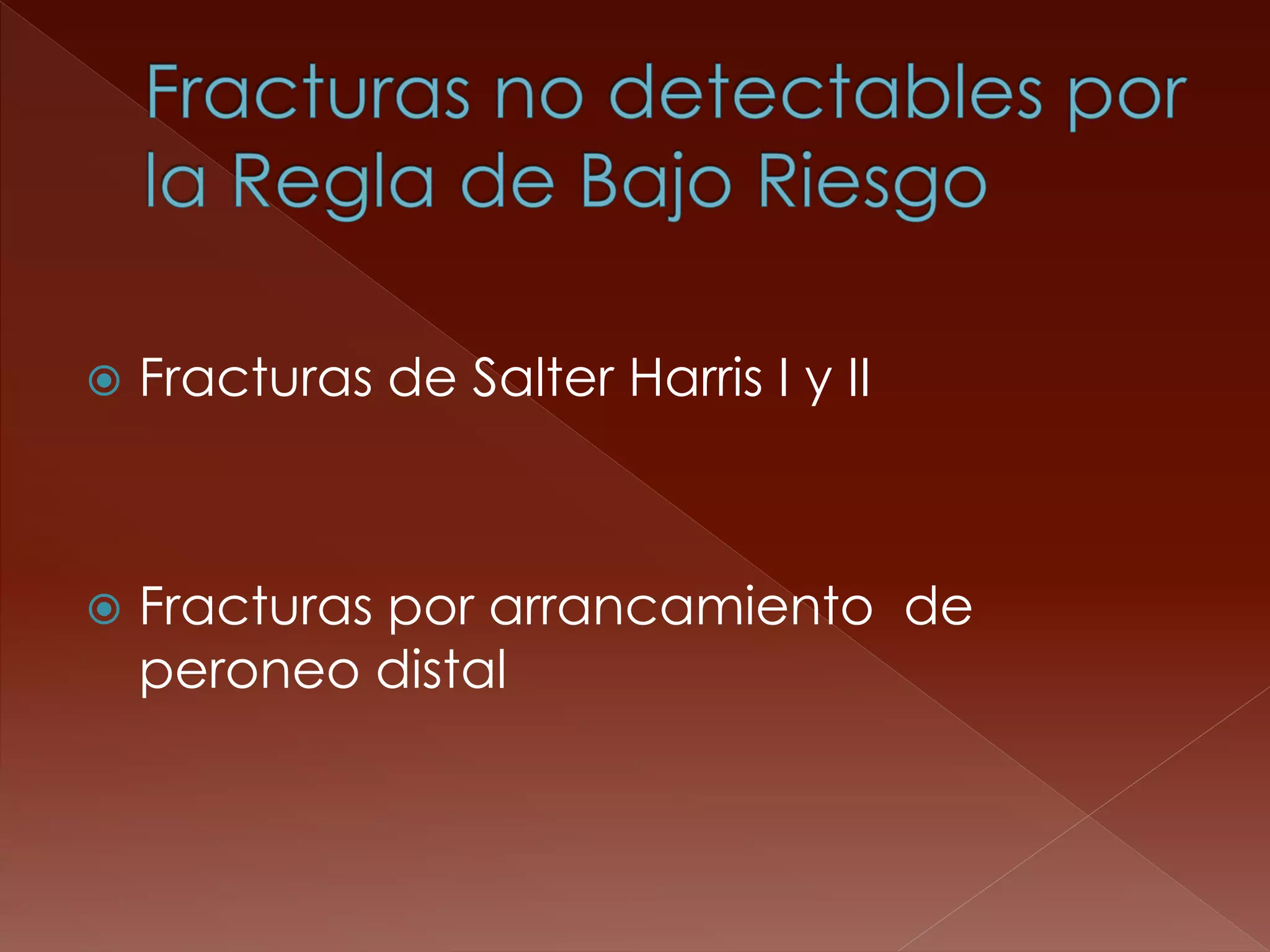 Fracturas no detectables por la Regla de Bajo Riesgo

Fracturas de Salter Harris I y II

Fracturas por arrancamiento de peroneo distal